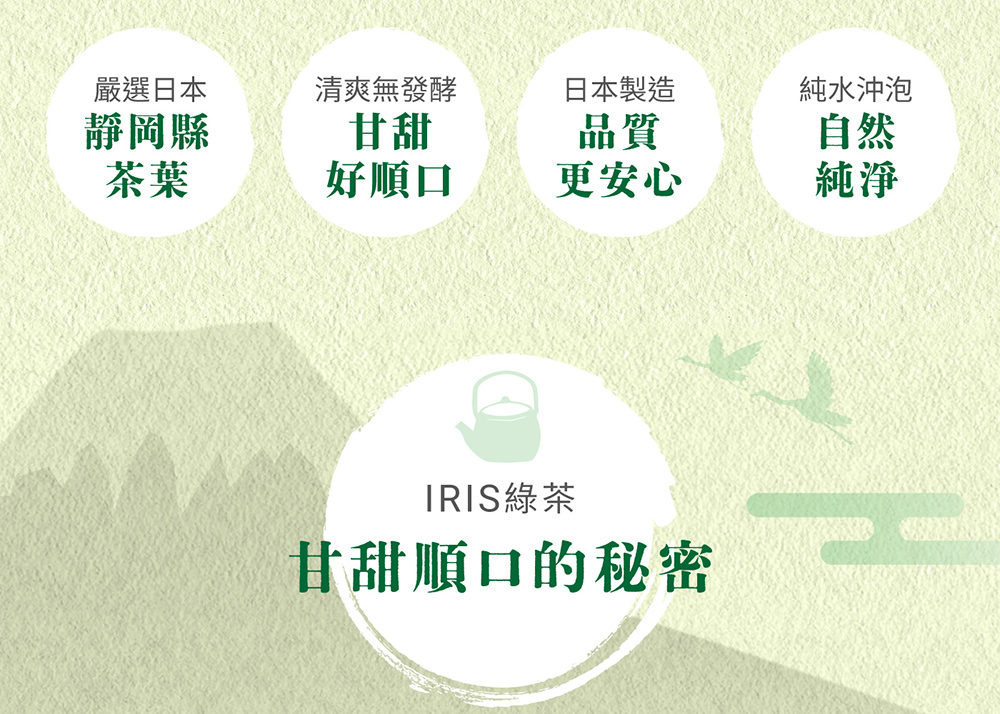 嚴選日本
靜岡縣
茶葉

清爽無發酵
甘甜
好順口

日本製造
品質
更安心

純水沖泡
自然
純淨

IRIS綠茶
甘甜順口的秘密